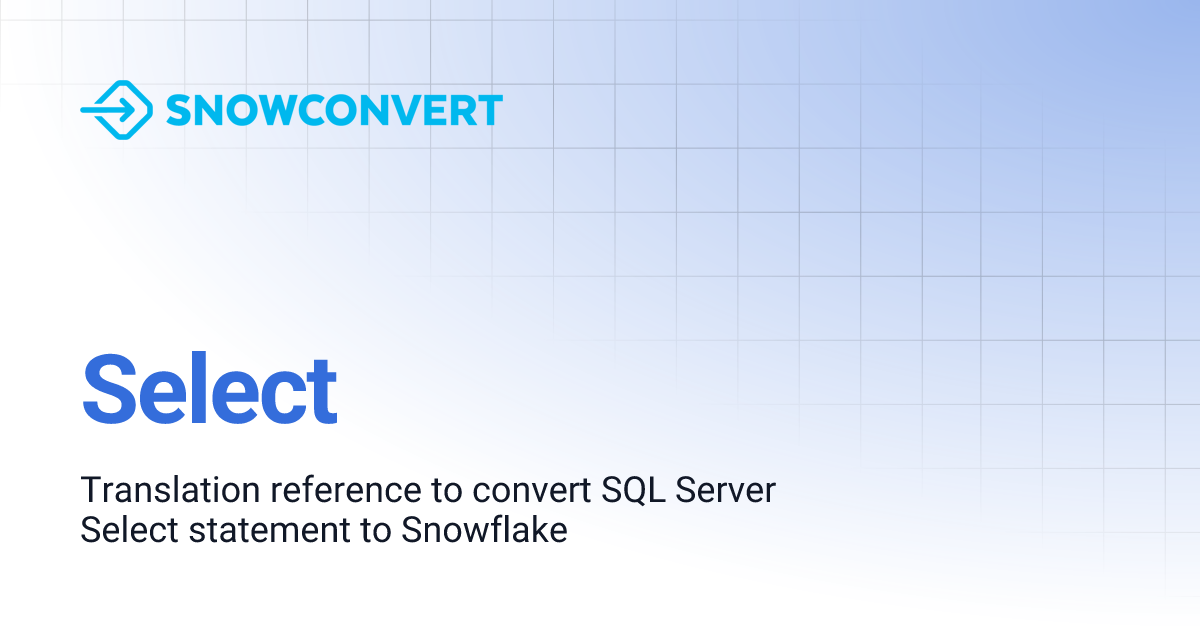 SNOWCONVERT

Select

Translation reference to convert SQL Server Select statement to Snowflake